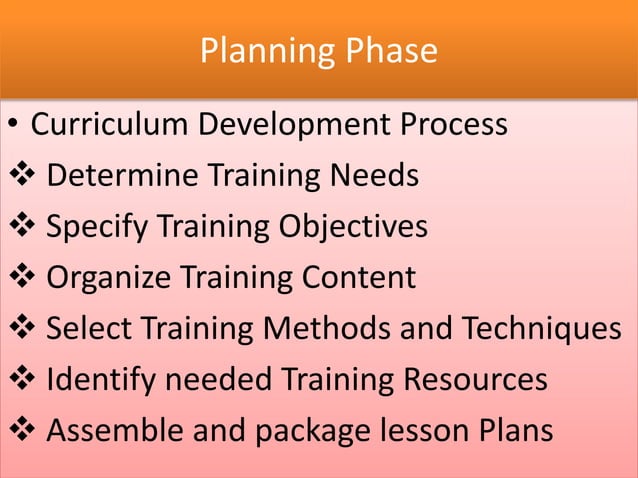 Planning Phase

• Curriculum Development Process
❖ Determine Training Needs
❖ Specify Training Objectives
❖ Organize Training Content
❖ Select Training Methods and Techniques
❖ Identify needed Training Resources
❖ Assemble and package lesson Plans